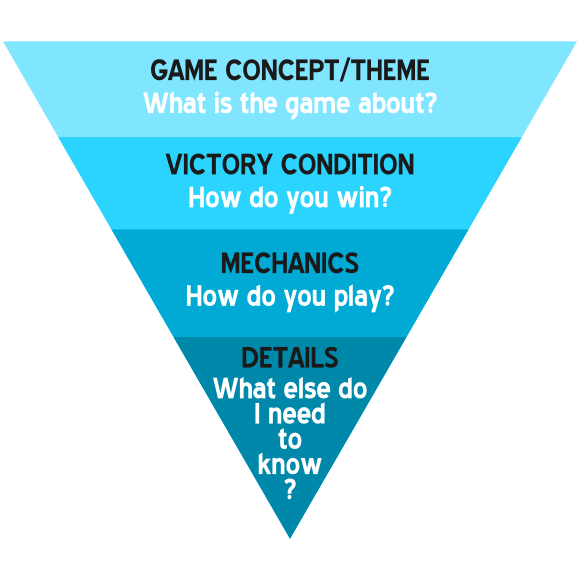 GAME CONCEPT/THEME
What is the game about?

VICTORY CONDITION
How do you win?

MECHANICS
How do you play?

DETAILS
What else do I need to know ?